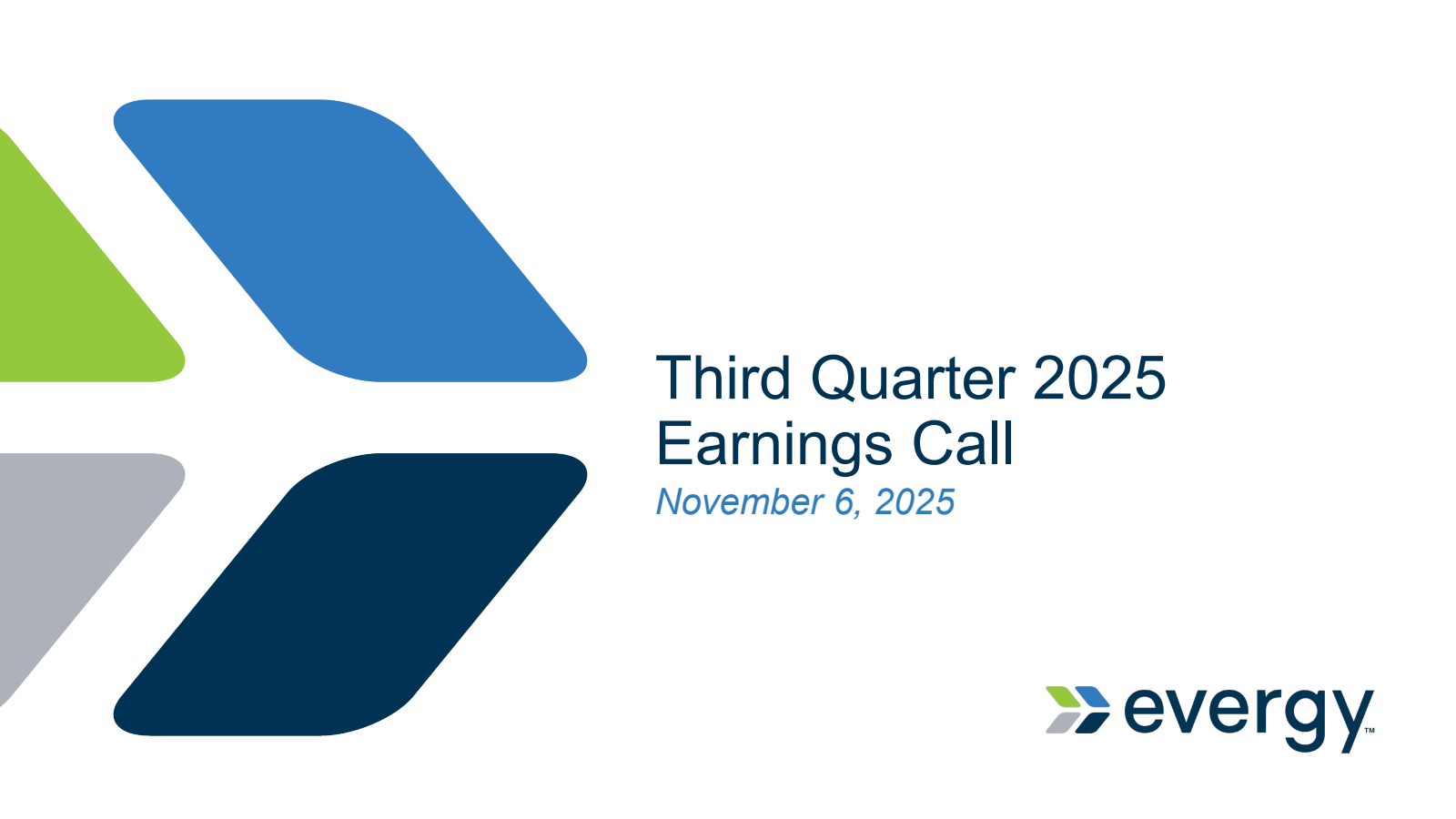 Third Quarter 2025
Earnings Call
November 6, 2025

evergy™